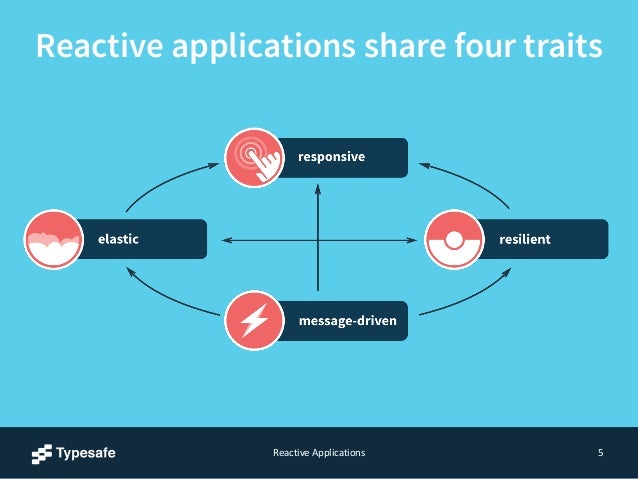 Reactive applications share four traits

responsive

elastic

resilient

message-driven

Typesafe

Reactive Applications

5